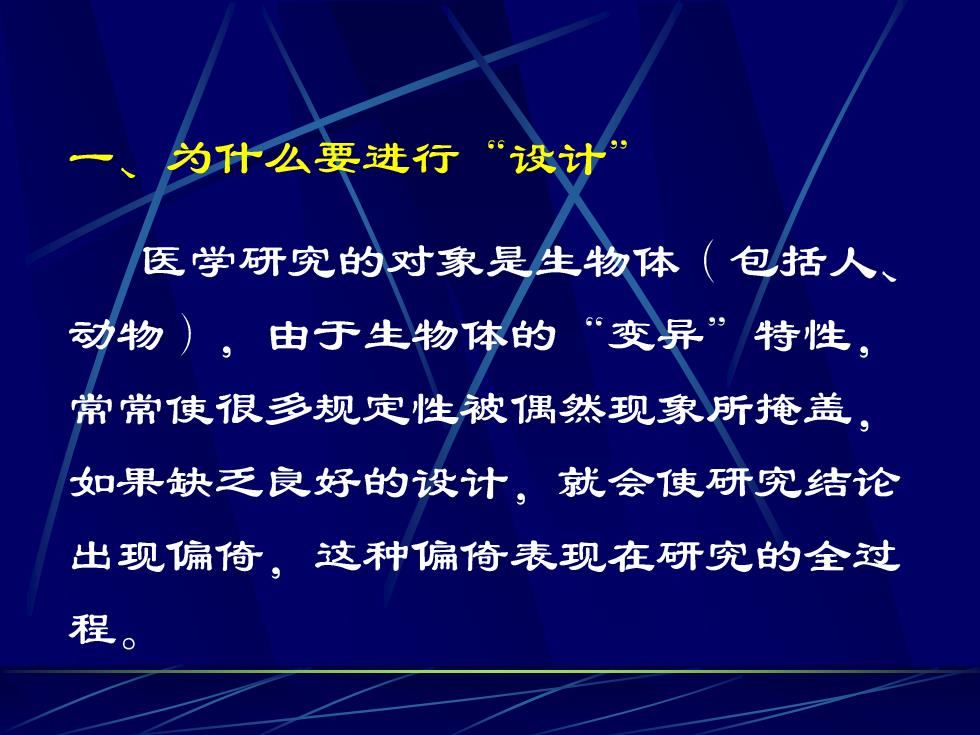 一、为什么要进行“设计”

医学研究的对象是生物体（包括人、动物），由于生物体的“变异”特性，常常使很多规定性被偶然现象所掩盖，如果缺乏良好的设计，就会使研究结论出现偏倚，这种偏倚表现在研究的全过程。